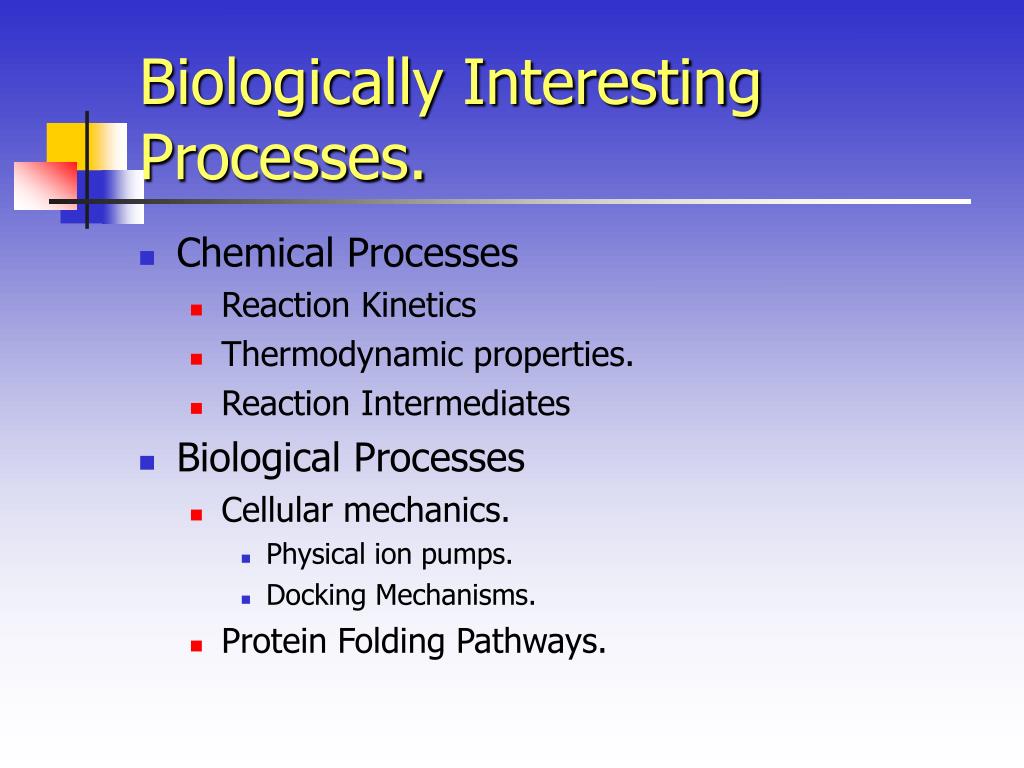 Biologically Interesting Processes.

- Chemical Processes
  - Reaction Kinetics
  - Thermodynamic properties.
  - Reaction Intermediates
- Biological Processes
  - Cellular mechanics.
    - Physical ion pumps.
    - Docking Mechanisms.
  - Protein Folding Pathways.